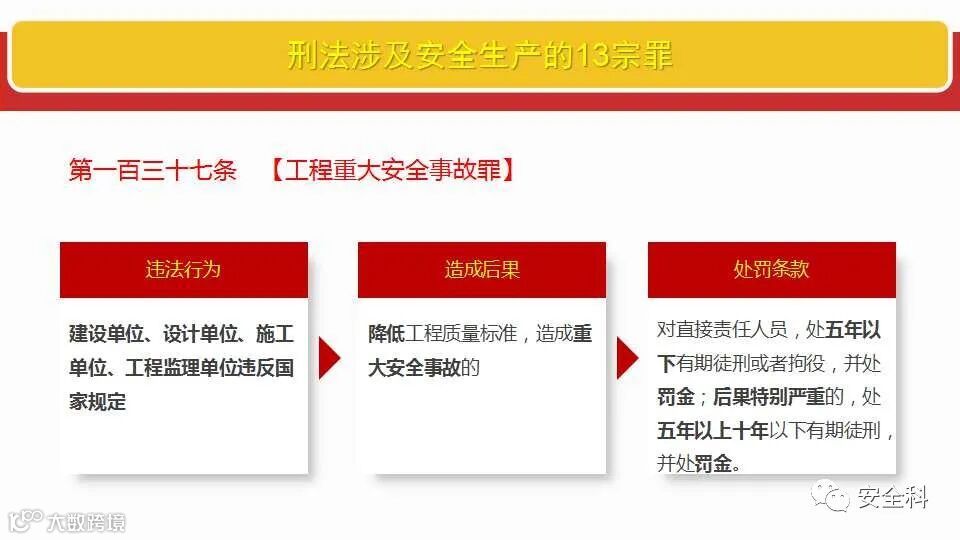 刑法涉及安全生产的13宗罪

第一百三十七条 【工程重大安全事故罪】

违法行为

建设单位、设计单位、施工单位、工程监理单位违反国家规定

造成后果

降低工程质量标准，造成重大安全事故的

处罚条款

对直接责任人员，处五年以下有期徒刑或者拘役，并处罚金；后果特别严重的，处五年以上十年以下有期徒刑，并处罚金。

安全科

大数跨境